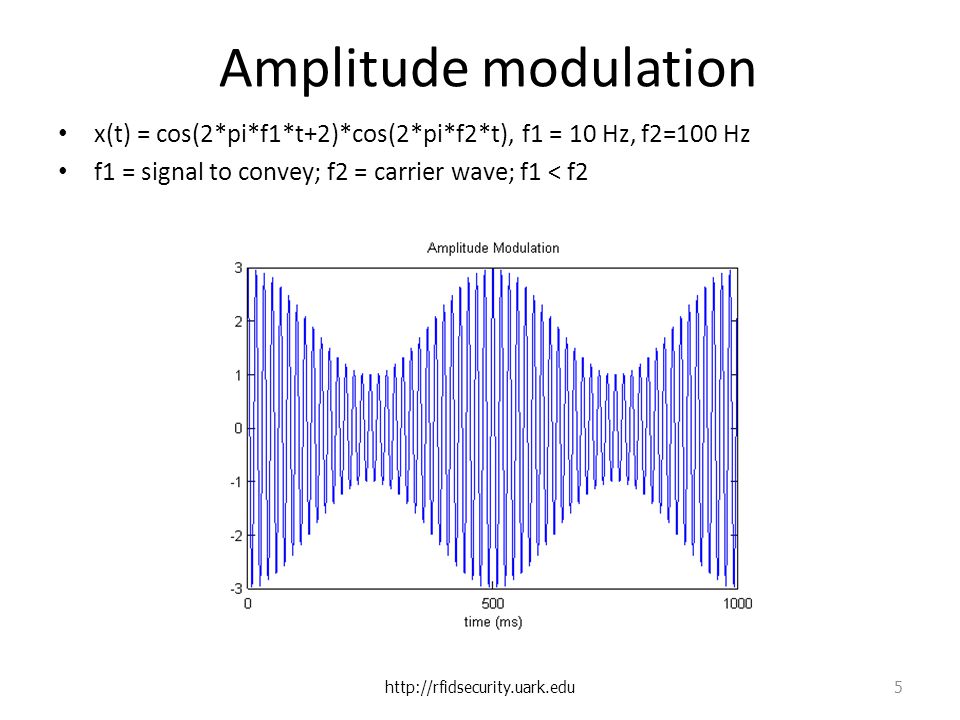 Amplitude modulation

• x(t) = cos(2*pi*f1*t+2)*cos(2*pi*f2*t), f1 = 10 Hz, f2=100 Hz
• f1 = signal to convey; f2 = carrier wave; f1 < f2

Amplitude Modulation

3
2
1
0
-1
-2
-3

0
500
1000
time (ms)

http://rfidsecurity.uark.edu

5